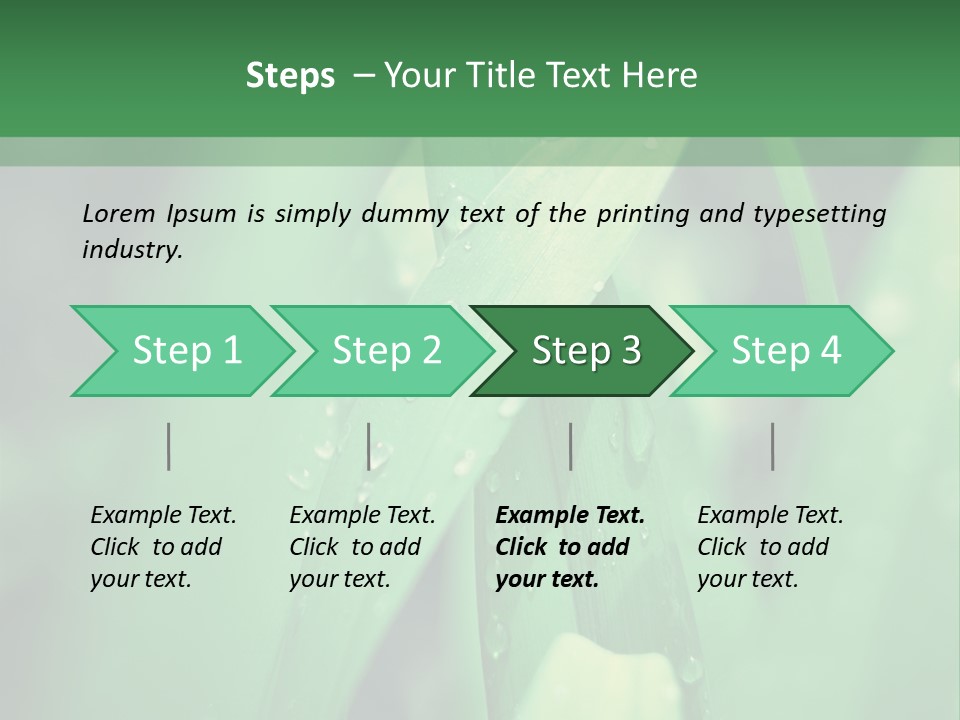 Steps – Your Title Text Here

Lorem Ipsum is simply dummy text of the printing and typesetting industry.

Step 1

Step 2

Step 3

Step 4

Example Text. Click to add your text.

Example Text. Click to add your text.

Example Text. Click to add your text.

Example Text. Click to add your text.